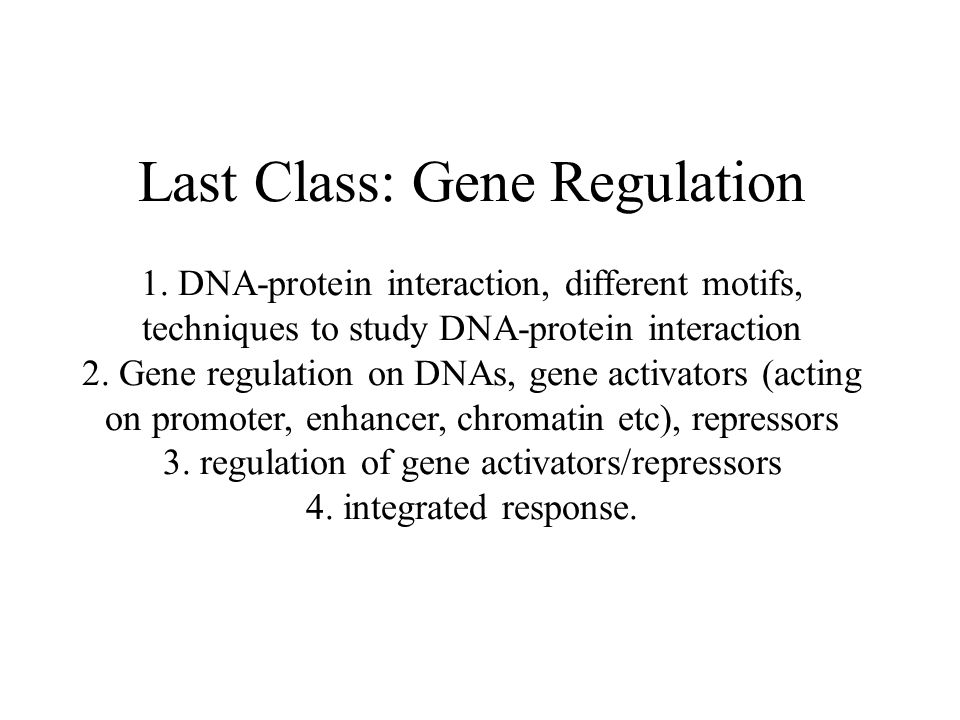 Last Class: Gene Regulation

1. DNA-protein interaction, different motifs, techniques to study DNA-protein interaction
2. Gene regulation on DNAs, gene activators (acting on promoter, enhancer, chromatin etc), repressors
3. regulation of gene activators/repressors
4. integrated response.